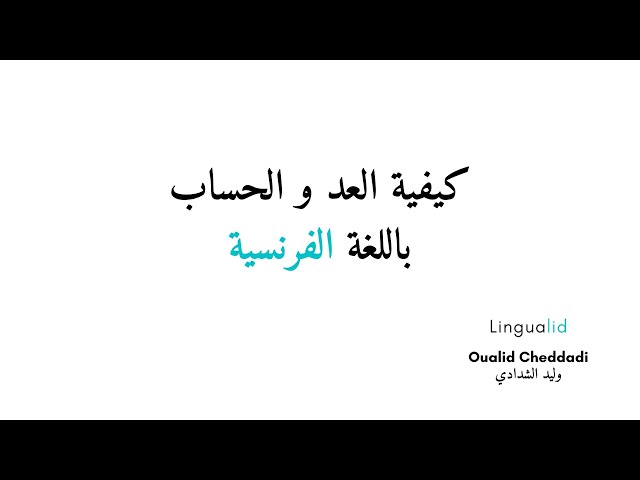 كيفية العد و الحساب
باللغة الفرنسية

Lingualid

Oualid Cheddadi
وليد الشدادي